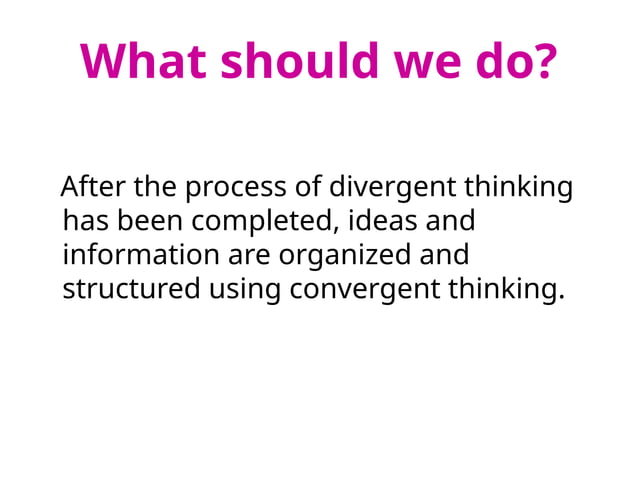 What should we do?

After the process of divergent thinking has been completed, ideas and information are organized and structured using convergent thinking.